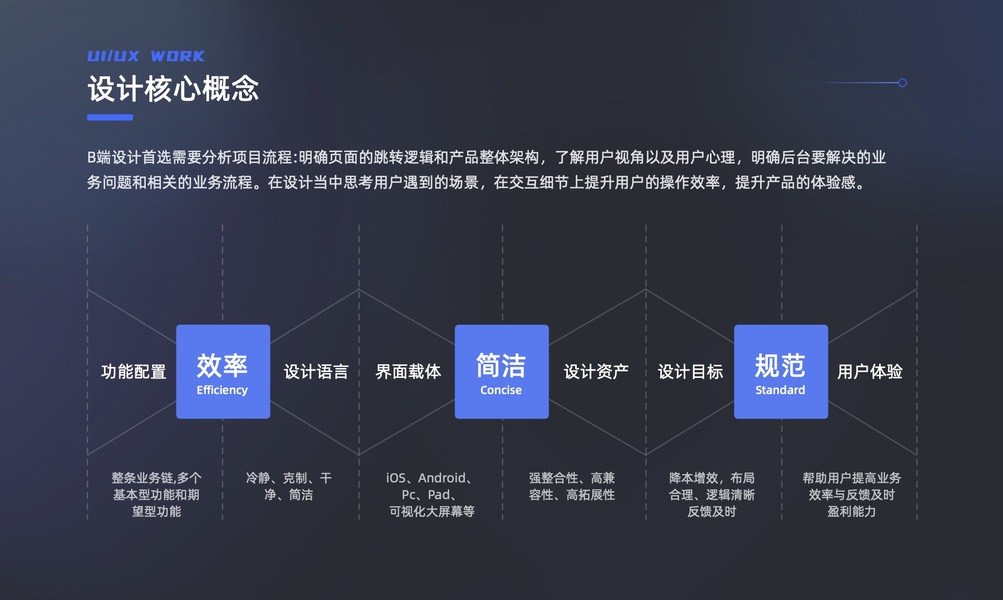 UI/UX WORK
设计核心概念

B端设计首选需要分析项目流程:明确页面的跳转逻辑和产品整体架构，了解用户视角以及用户心理，明确后台要解决的业务问题和相关的业务流程。在设计当中思考用户遇到的场景，在交互细节上提升用户的操作效率，提升产品的体验感。

功能配置
效率
Efficiency
设计语言
界面载体
简洁
Concise
设计资产
设计目标
规范
Standard
用户体验

整条业务链,多个基本型功能和期望型功能

冷静、克制、干净、简洁

iOS、Android、Pc、Pad、可视化大屏幕等

强整合性、高兼容性、高拓展性

降本增效，布局合理、逻辑清晰反馈及时

帮助用户提高业务效率与反馈及时盈利能力